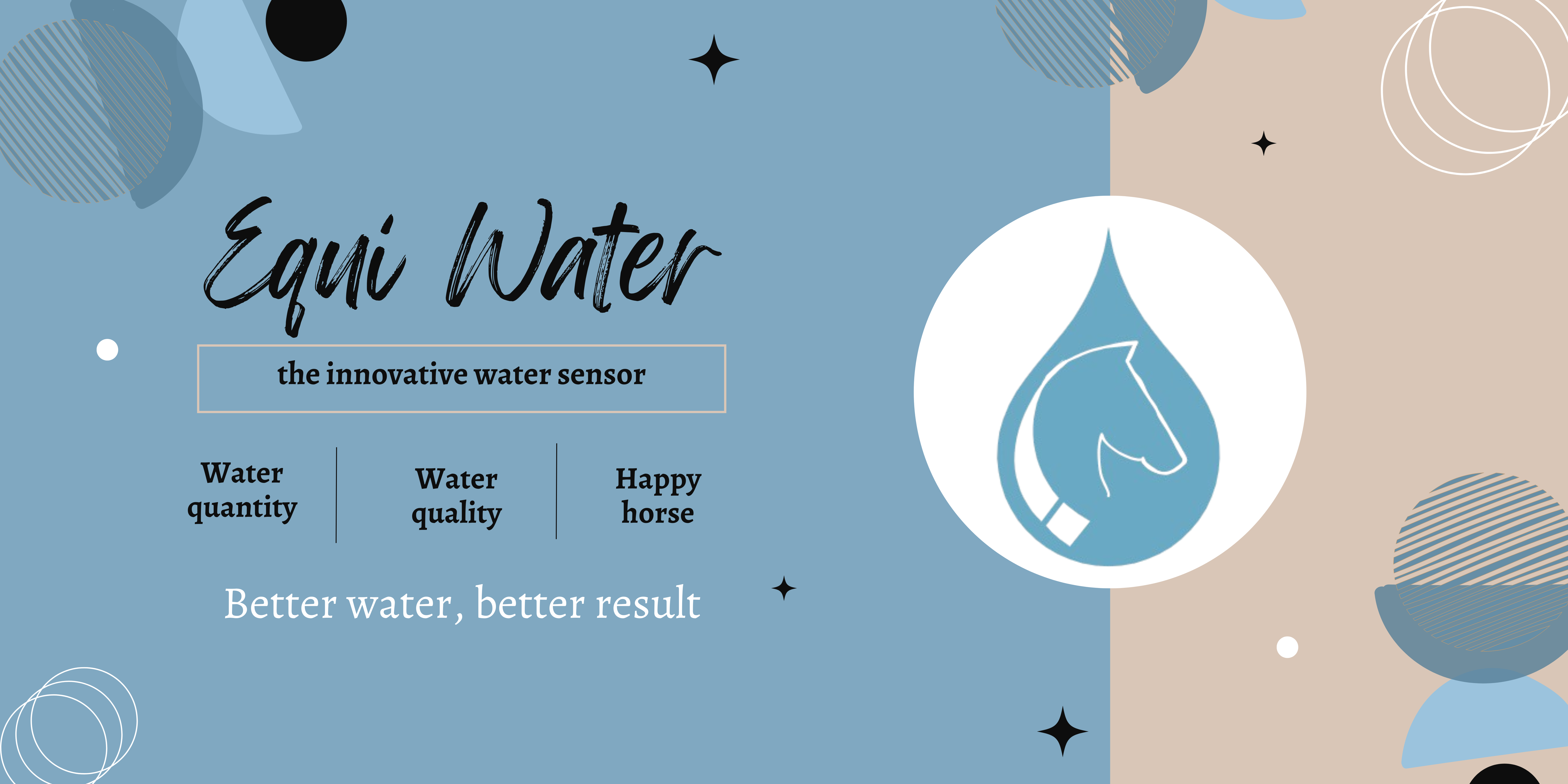 Equi Water

the innovative water sensor

Water quantity

Water quality

Happy horse

Better water, better result